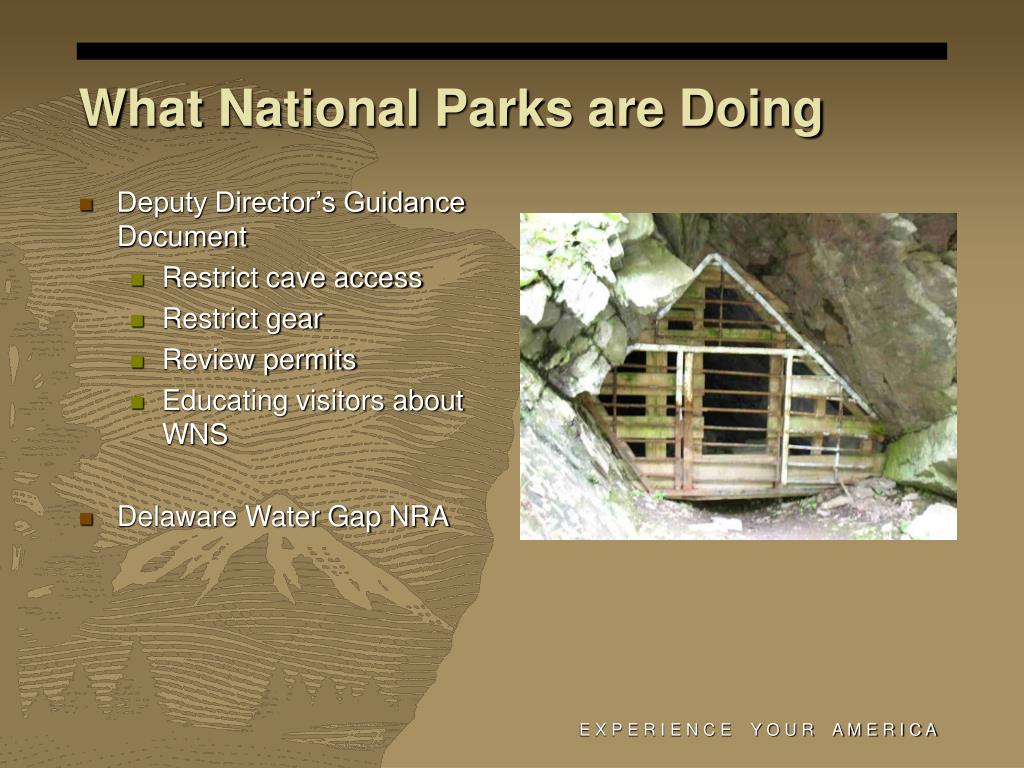 What National Parks are Doing

Deputy Director’s Guidance Document

Restrict cave access

Restrict gear

Review permits

Educating visitors about WNS

Delaware Water Gap NRA

EXPERIENCE YOUR AMERICA